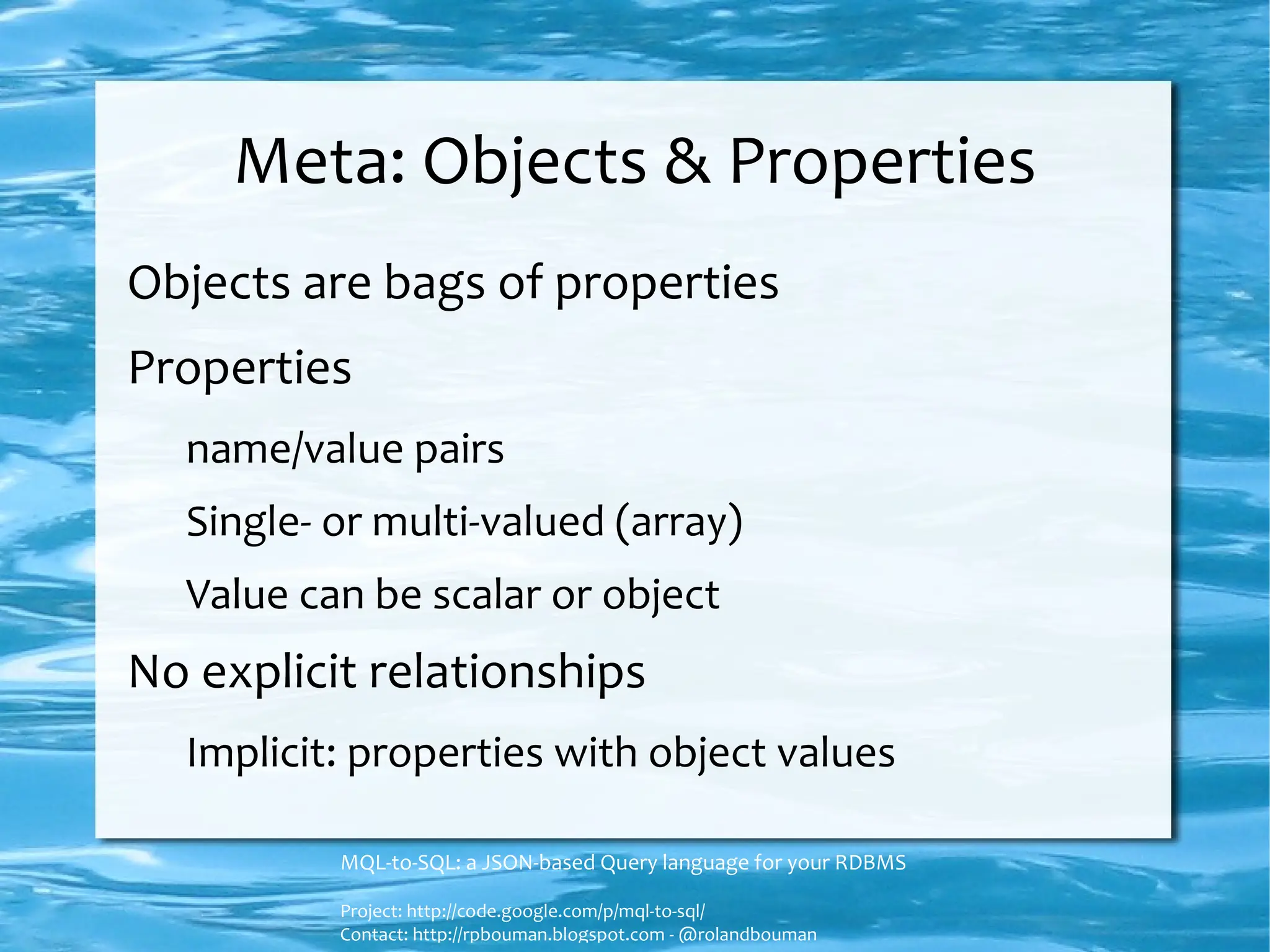 Meta: Objects & Properties

Objects are bags of properties

Properties

name/value pairs

Single- or multi-valued (array)

Value can be scalar or object

No explicit relationships

Implicit: properties with object values

MQL-to-SQL: a JSON-based Query language for your RDBMS

Project: http://code.google.com/p/mql-to-sql/
Contact: http://rpbouman.blogspot.com - @rolandbouman